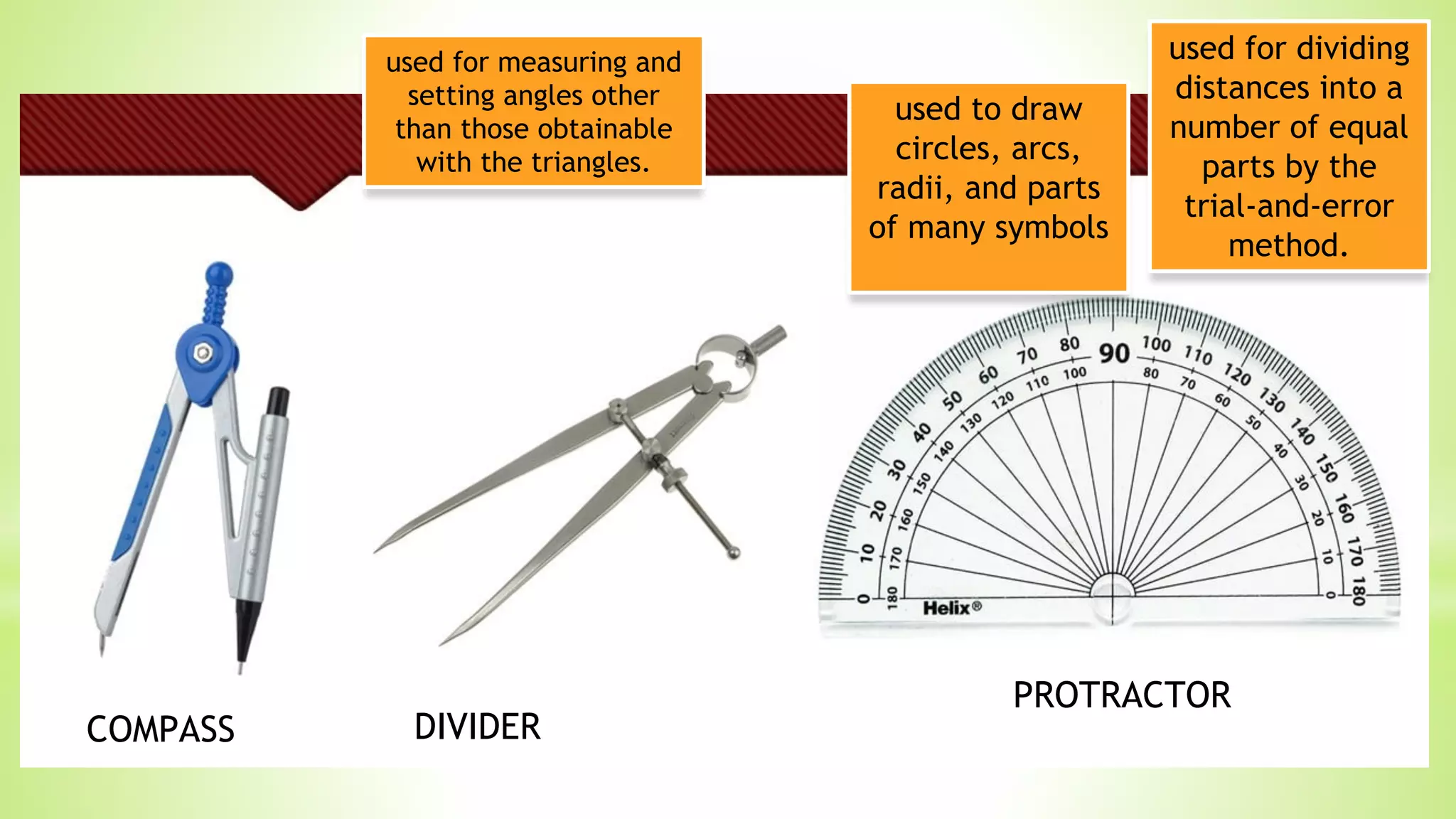 used for measuring and setting angles other than those obtainable with the triangles.

used to draw circles, arcs, radii, and parts of many symbols

used for dividing distances into a number of equal parts by the trial-and-error method.

0 10 20 30 40 50 60 70 80 90 100 110 120 130 140 150 160 170 180

180 170 160 150 140 130 120 110 100 80 70 60 50 40 30 20 10 0

Helix®

COMPASS

DIVIDER

PROTRACTOR